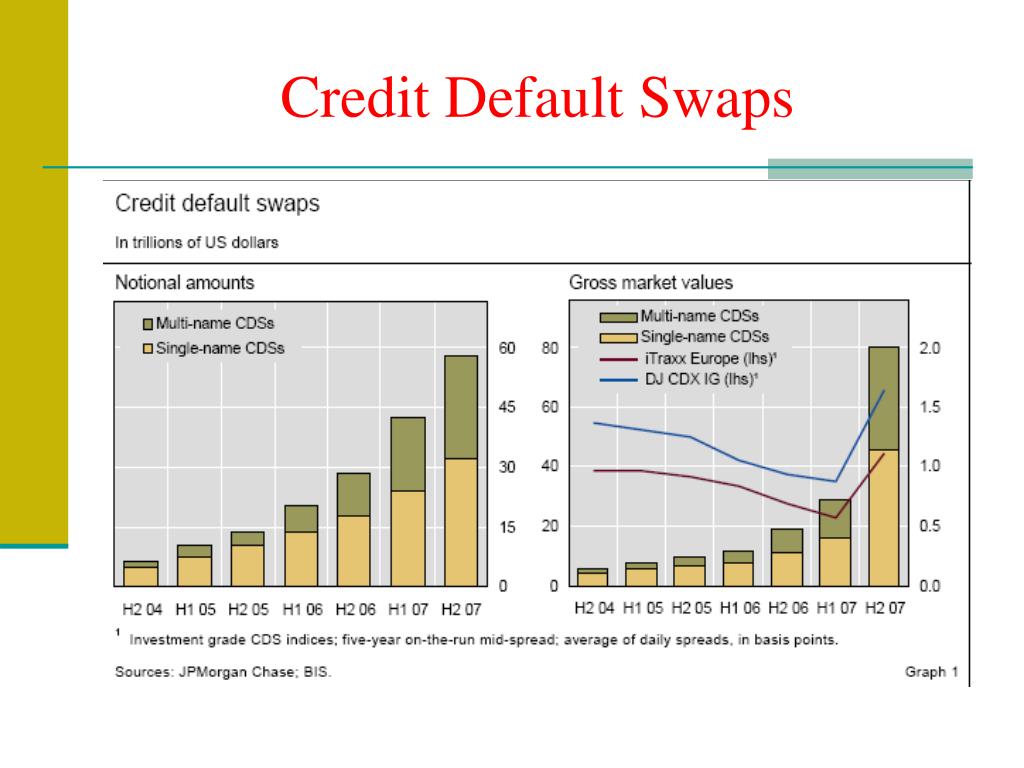 Credit Default Swaps

Credit default swaps

In trillions of US dollars

Notional amounts

Multi-name CDSs
Single-name CDSs

60
45
30
15
0

H2 04 H1 05 H2 05 H1 06 H2 06 H1 07 H2 07

Gross market values

Multi-name CDSs
Single-name CDSs
iTraxx Europe (lhs)$^1$
DJ CDX IG (lhs)$^1$

80
60
40
20
0

2.0
1.5
1.0
0.5
0.0

H2 04 H1 05 H2 05 H1 06 H2 06 H1 07 H2 07

$^1$ Investment grade CDS indices; five-year on-the-run mid-spread; average of daily spreads, in basis points.

Sources: JPMorgan Chase; BIS.

Graph 1